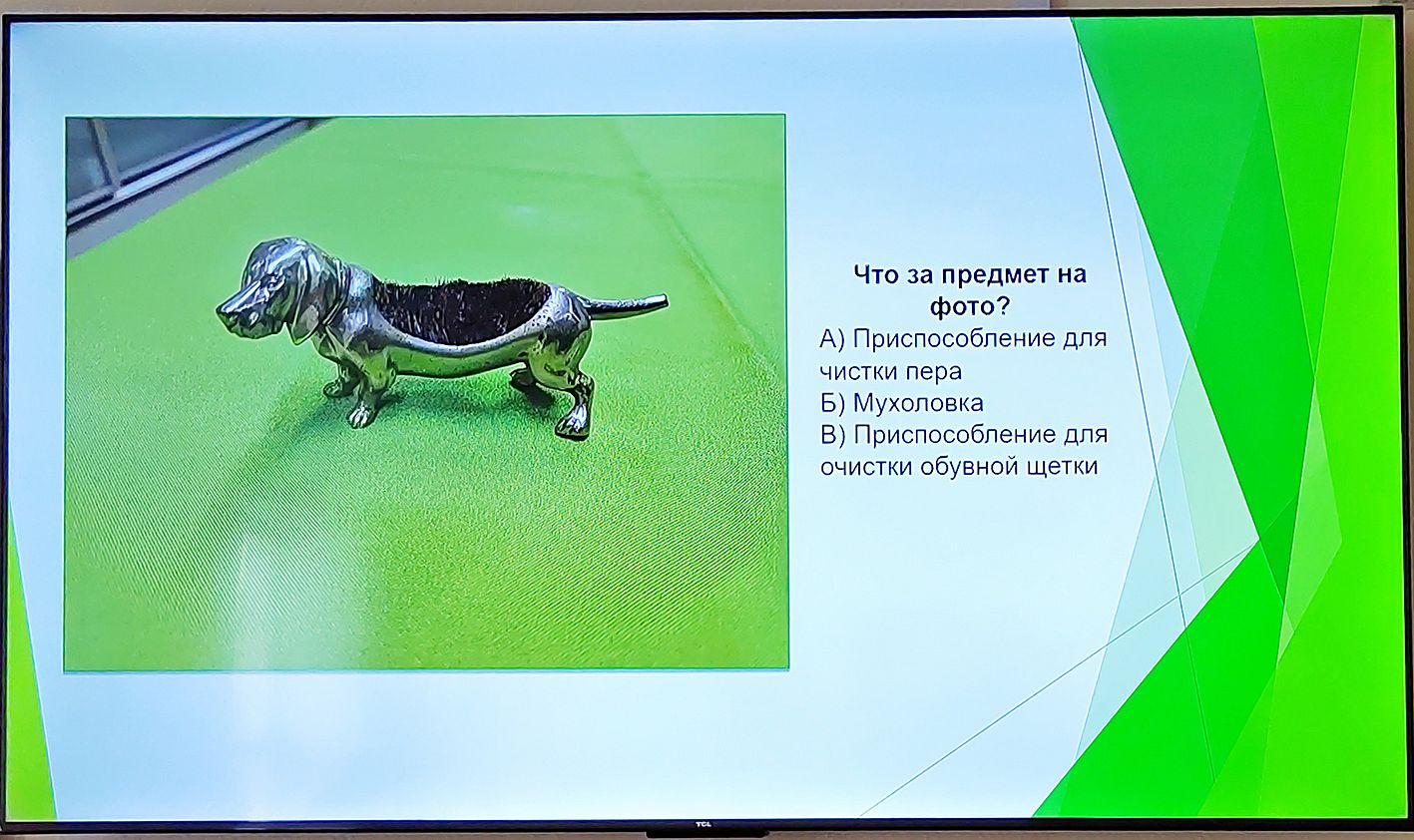 Что за предмет на фото?
А) Приспособление для чистки пера
Б) Мухоловка
В) Приспособление для очистки обувной щетки

TCL